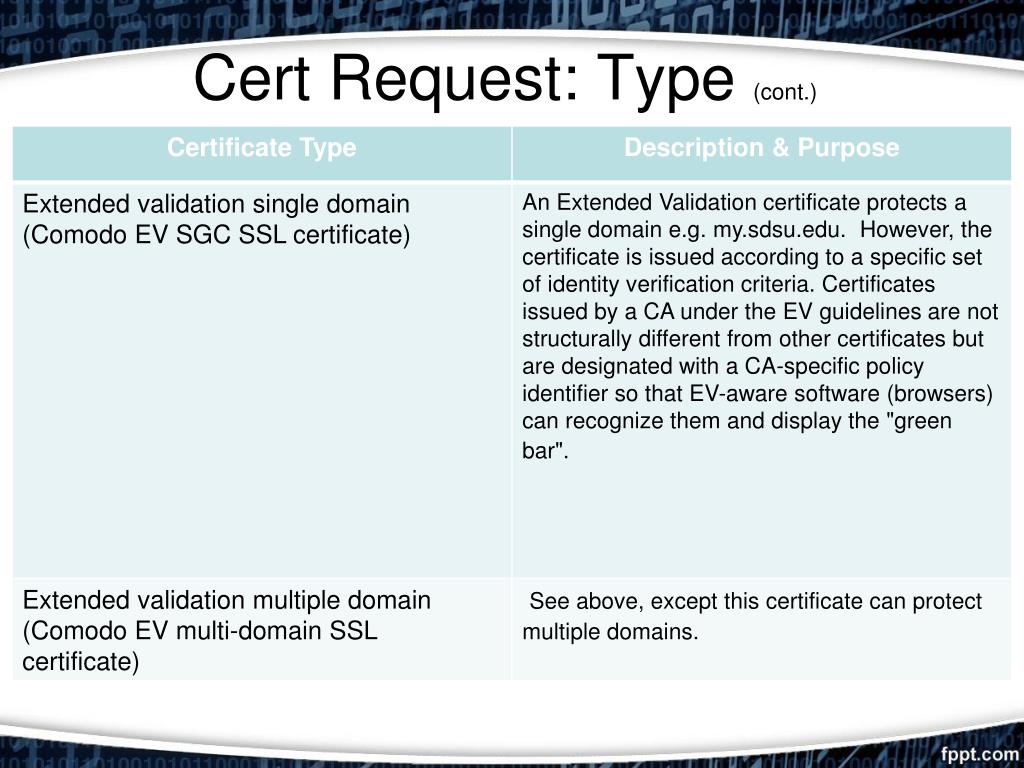 Cert Request: Type (cont.)

| Certificate Type | Description & Purpose |
|---|---|
| Extended validation single domain (Comodo EV SGC SSL certificate) | An Extended Validation certificate protects a single domain e.g. my.sdsu.edu. However, the certificate is issued according to a specific set of identity verification criteria. Certificates issued by a CA under the EV guidelines are not structurally different from other certificates but are designated with a CA-specific policy identifier so that EV-aware software (browsers) can recognize them and display the "green bar". |
| Extended validation multiple domain (Comodo EV multi-domain SSL certificate) | See above, except this certificate can protect multiple domains. |

fppt.com